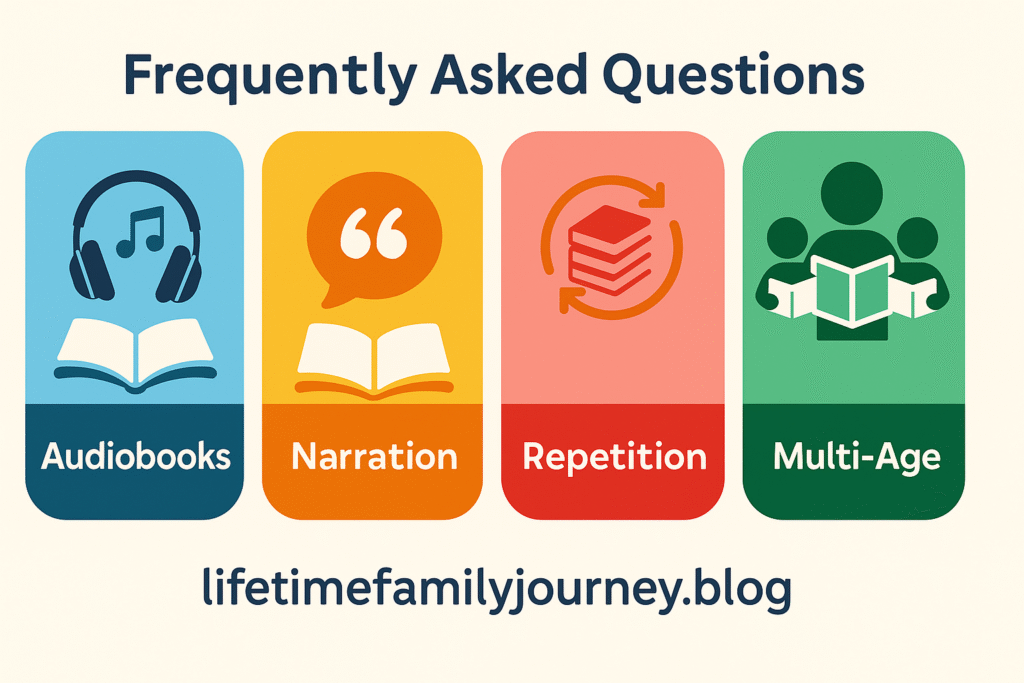 Frequently Asked Questions

Audiobooks

Narration

Repetition

Multi-Age

lifetimefamilyjourney.blog